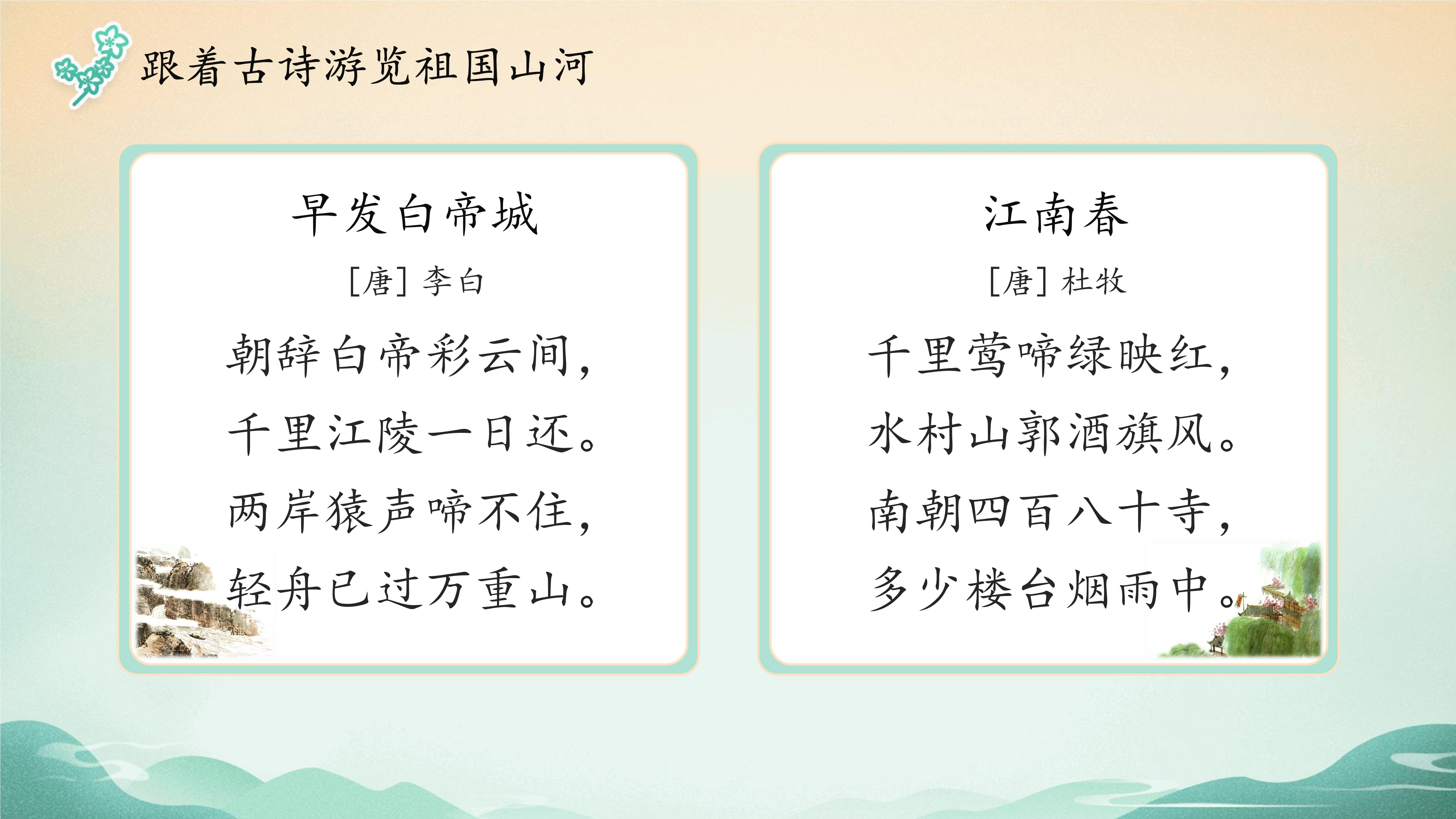 跟着古诗游览祖国山河

早发白帝城

[唐] 李白

朝辞白帝彩云间，

千里江陵一日还。

两岸猿声啼不住，

轻舟已过万重山。

江南春

[唐] 杜牧

千里莺啼绿映红，

水村山郭酒旗风。

南朝四百八十寺，

多少楼台烟雨中。